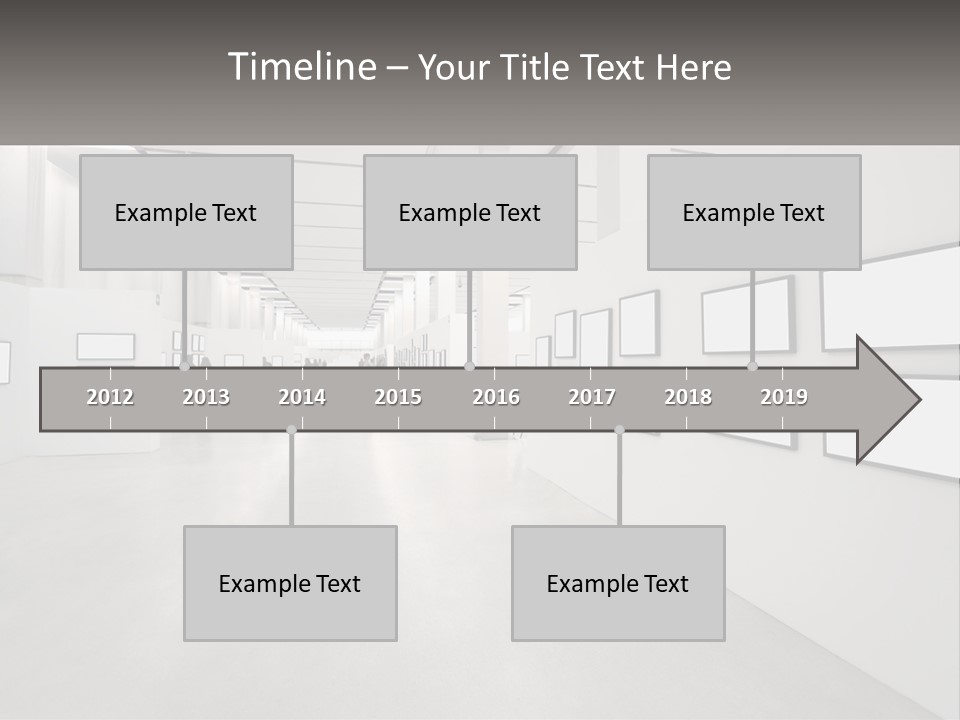 Timeline – Your Title Text Here

Example Text

Example Text

Example Text

2012 2013 2014 2015 2016 2017 2018 2019

Example Text

Example Text